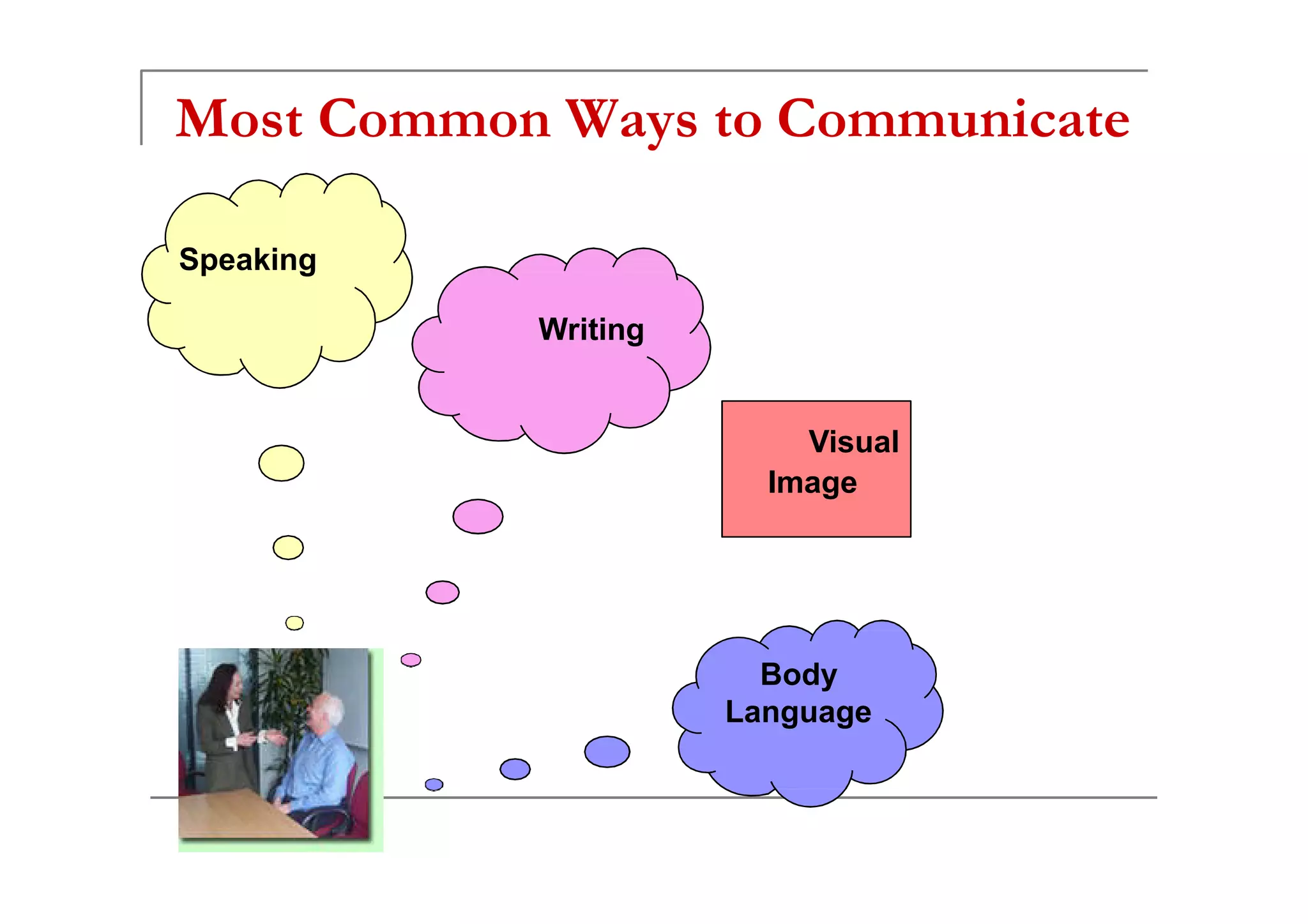 Most Common Ways to Communicate

Speaking

Writing

Visual Image

Body Language